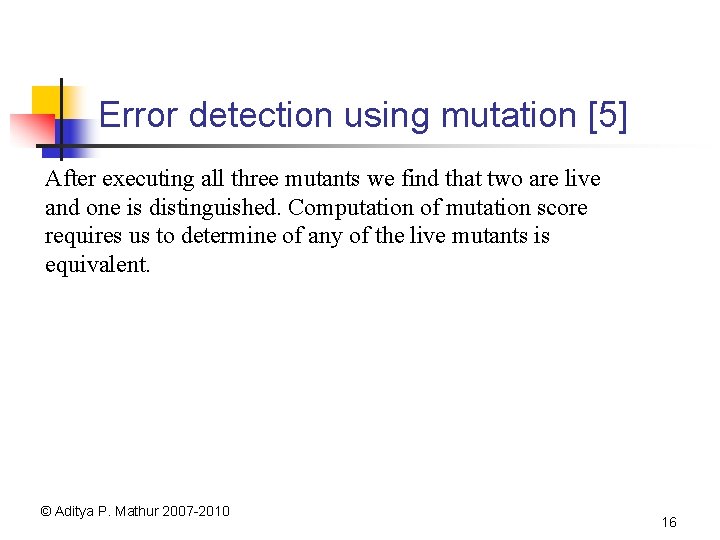 Error detection using mutation [5]

After executing all three mutants we find that two are live and one is distinguished. Computation of mutation score requires us to determine of any of the live mutants is equivalent.

© Aditya P. Mathur 2007-2010

16